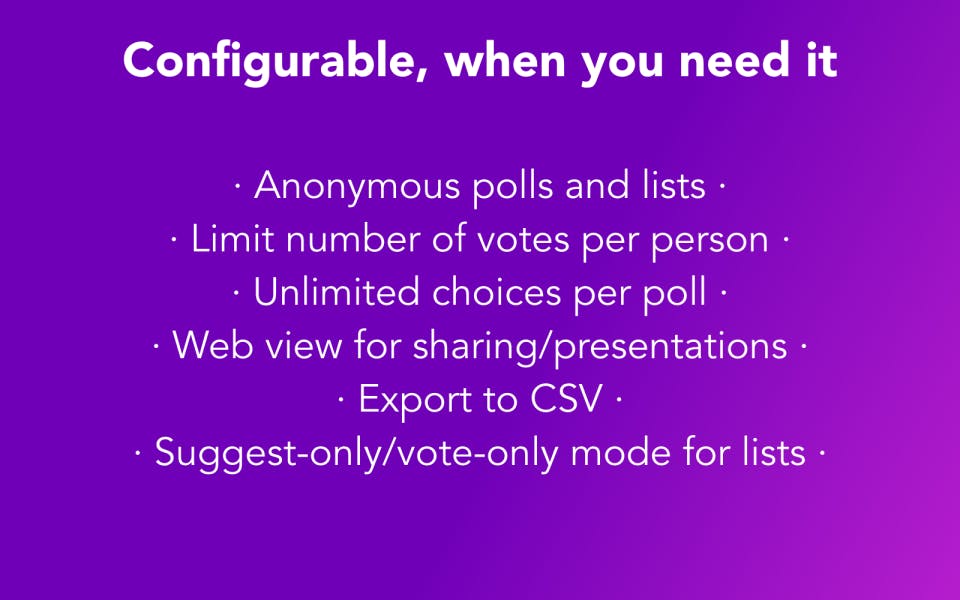 Configurable, when you need it

· Anonymous polls and lists ·
· Limit number of votes per person ·
· Unlimited choices per poll ·
· Web view for sharing/presentations ·
· Export to CSV ·
· Suggest-only/vote-only mode for lists ·